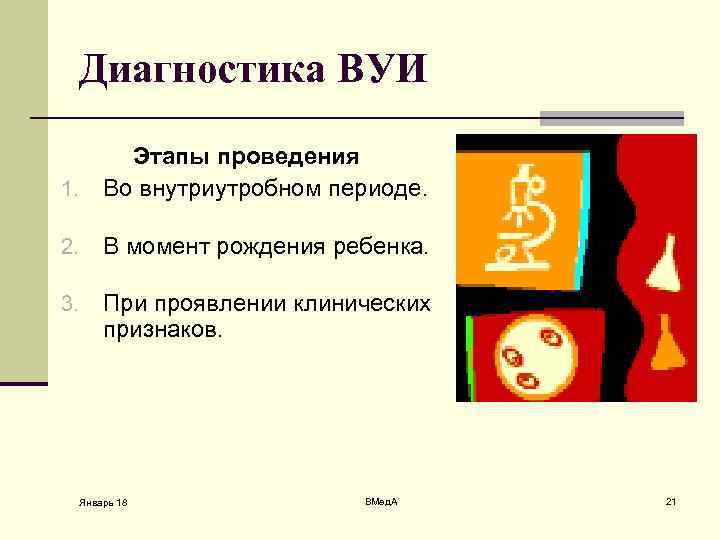 Диагностика ВУИ

Этапы проведения

1. Во внутриутробном периоде.

2. В момент рождения ребенка.

3. При проявлении клинических признаков.

Январь 18

ВМедА

21